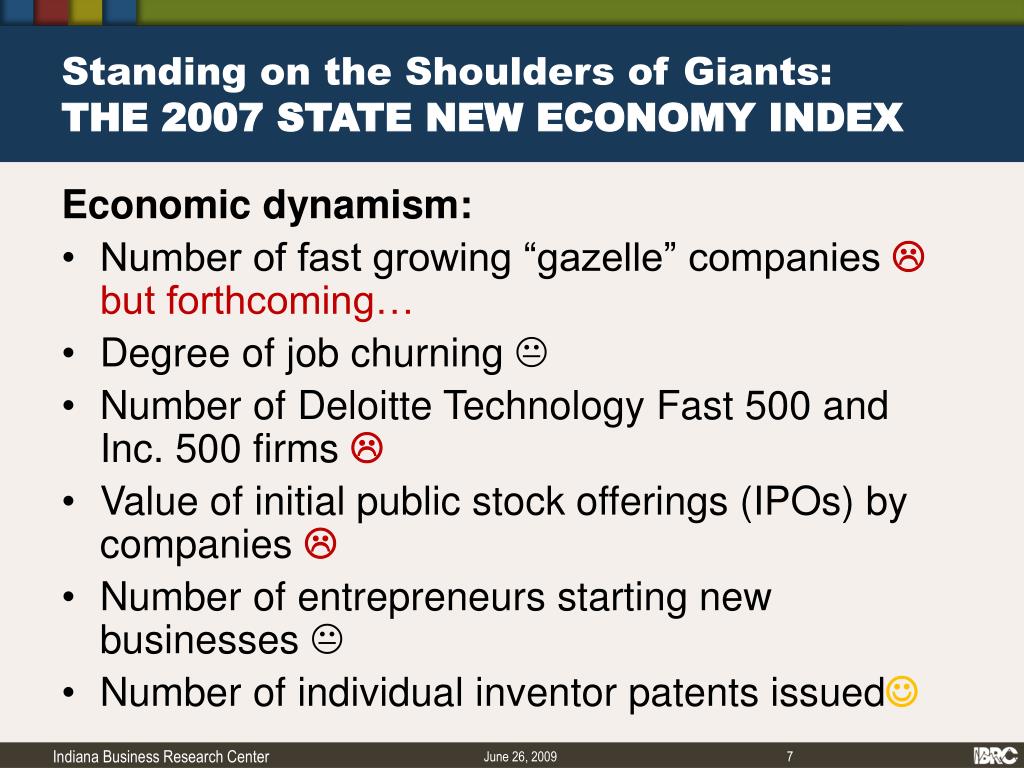 Standing on the Shoulders of Giants:
THE 2007 STATE NEW ECONOMY INDEX

Economic dynamism:

• Number of fast growing “gazelle” companies ☹ but forthcoming…
• Degree of job churning 😐
• Number of Deloitte Technology Fast 500 and Inc. 500 firms ☹
• Value of initial public stock offerings (IPOs) by companies ☹
• Number of entrepreneurs starting new businesses 😐
• Number of individual inventor patents issued☺

Indiana Business Research Center
June 26, 2009
7
IBRC